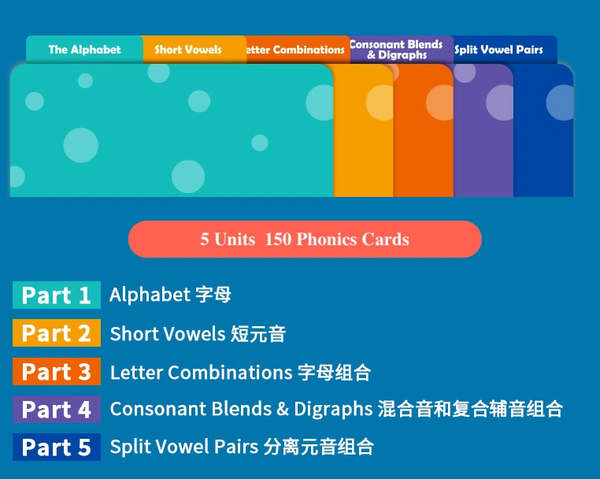 The Alphabet
Short Vowels
etter Combinations
Consonant Blends & Digraphs
Split Vowel Pairs

5 Units 150 Phonics Cards

Part 1 Alphabet 字母
Part 2 Short Vowels 短元音
Part 3 Letter Combinations 字母组合
Part 4 Consonant Blends & Digraphs 混合音和复合辅音组合
Part 5 Split Vowel Pairs 分离元音组合